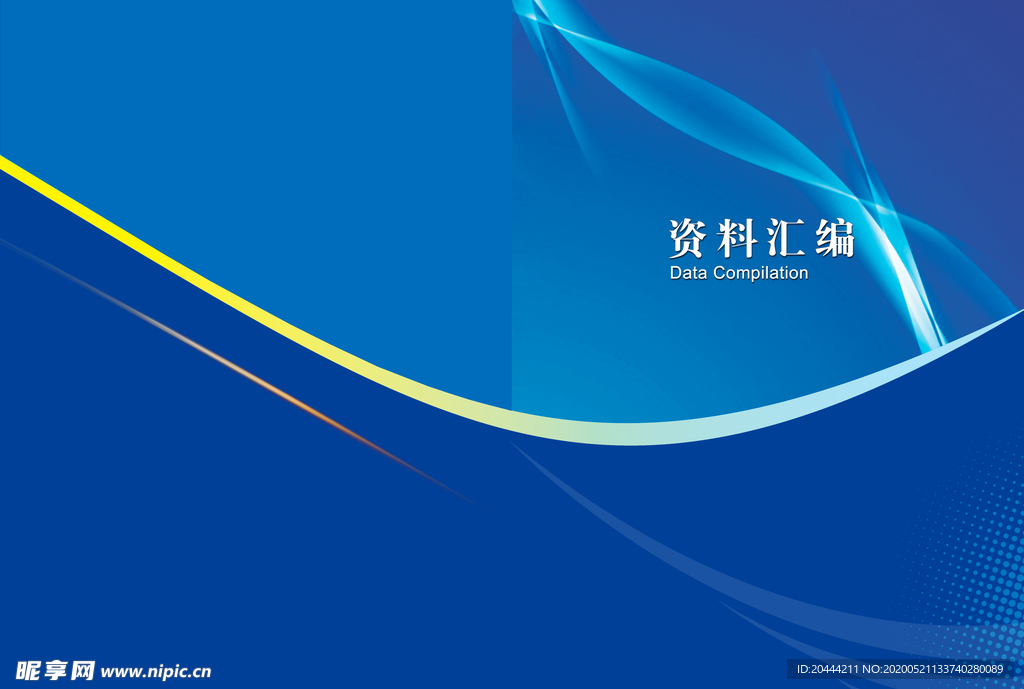 资料汇编
Data Compilation

昵享网 www.nipic.cn

ID:20444211 NO:20200521133740280089